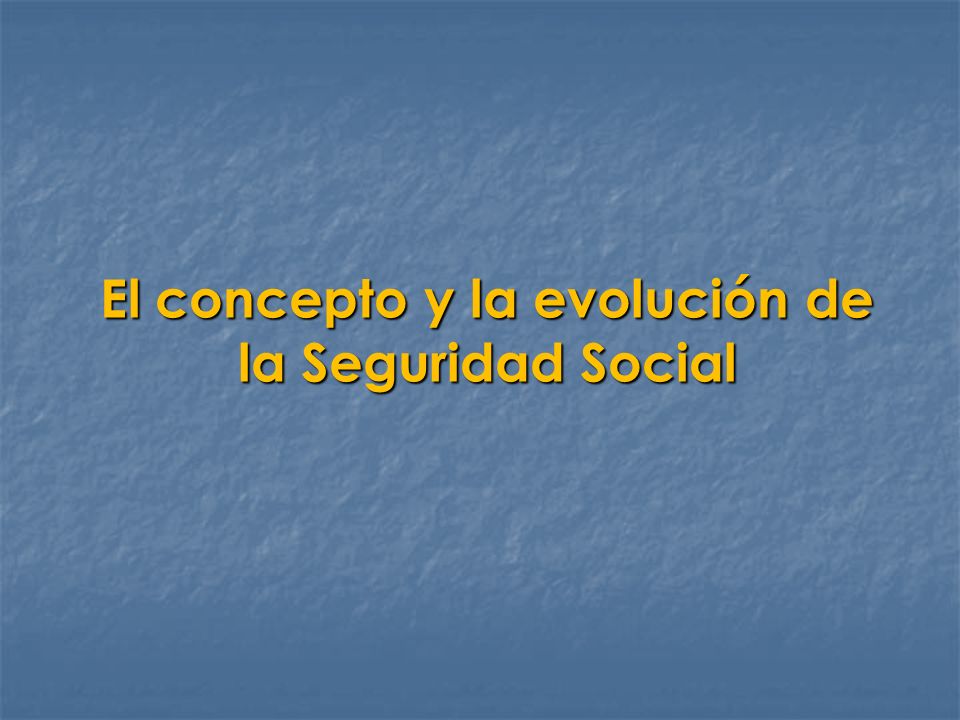 El concepto y la evolución de la Seguridad Social